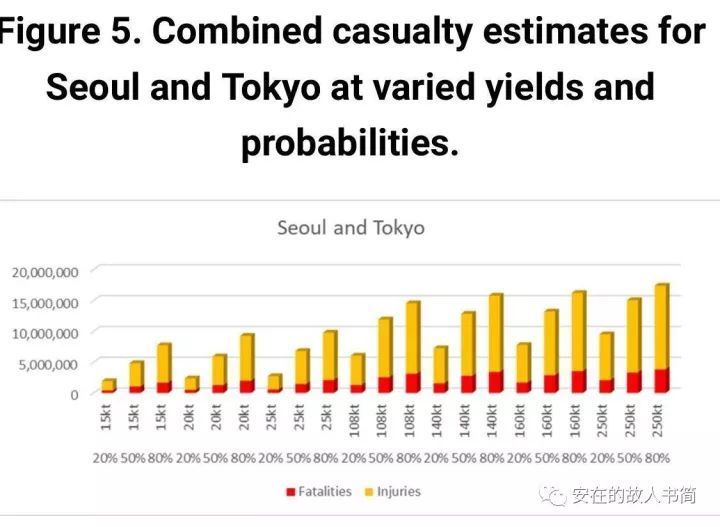 Figure 5. Combined casualty estimates for Seoul and Tokyo at varied yields and probabilities.

Seoul and Tokyo

20,000,000
15,000,000
10,000,000
5,000,000
0

15kt 15kt 15kt 20kt 20kt 20kt 25kt 25kt 25kt 108kt 108kt 108kt 140kt 140kt 140kt 160kt 160kt 160kt 250kt 250kt 250kt

20% 50% 80% 20% 50% 80% 20% 50% 80% 20% 50% 80% 20% 50% 80% 20% 50% 80% 20% 50% 80%

Fatalities Injuries

安在的故人书简